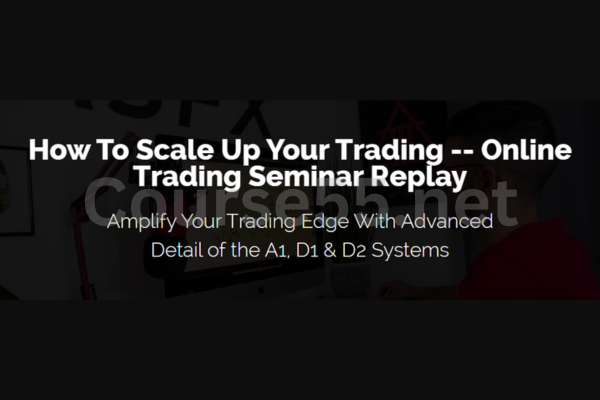 How To Scale Up Your Trading -- Online Trading Seminar Replay

Course55.net

Amplify Your Trading Edge With Advanced Detail of the A1, D1 & D2 Systems